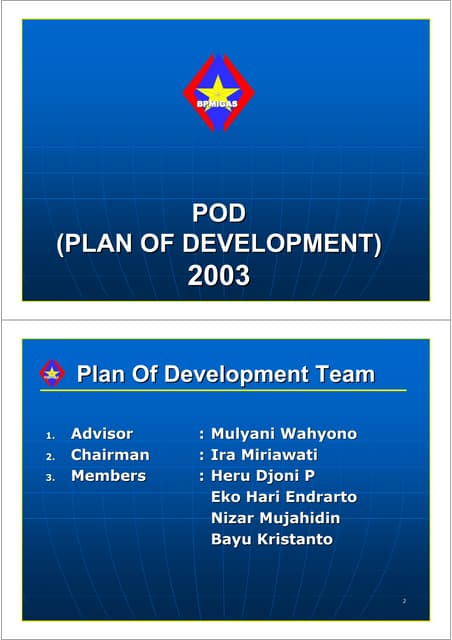 BPMIGAS

POD
(PLAN OF DEVELOPMENT)
2003

Plan Of Development Team

1. Advisor : Mulyani Wahyono
2. Chairman : Ira Miriawati
3. Members : Heru Djoni P
Eko Hari Endrarto
Nizar Mujahidin
Bayu Kristanto

2